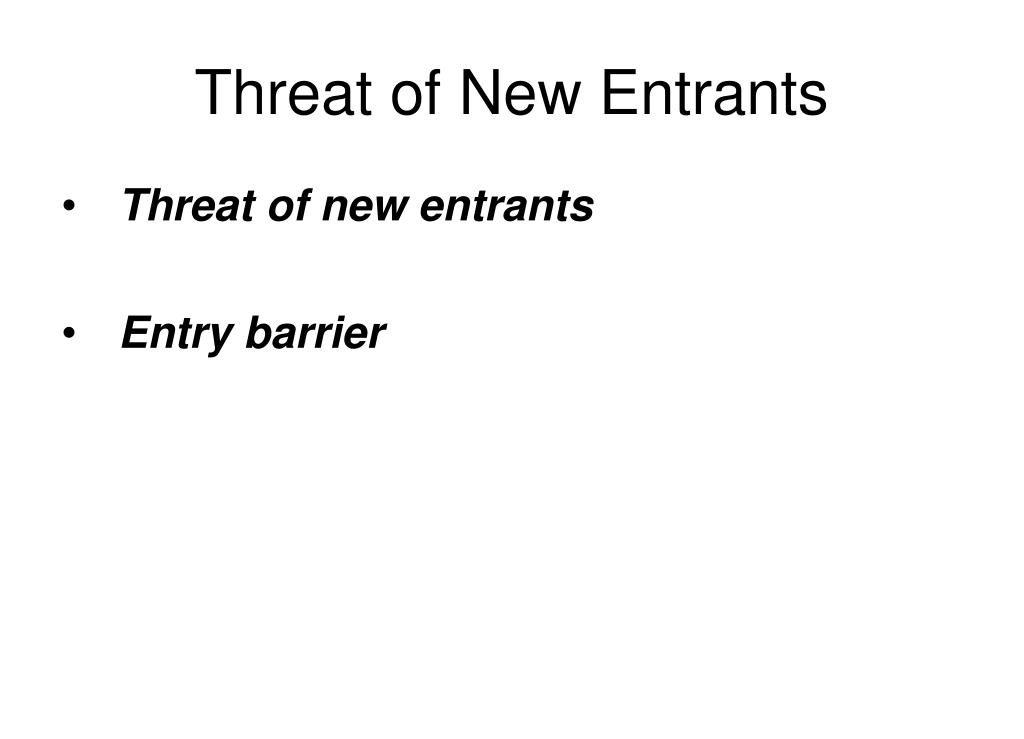 Threat of New Entrants

• Threat of new entrants

• Entry barrier